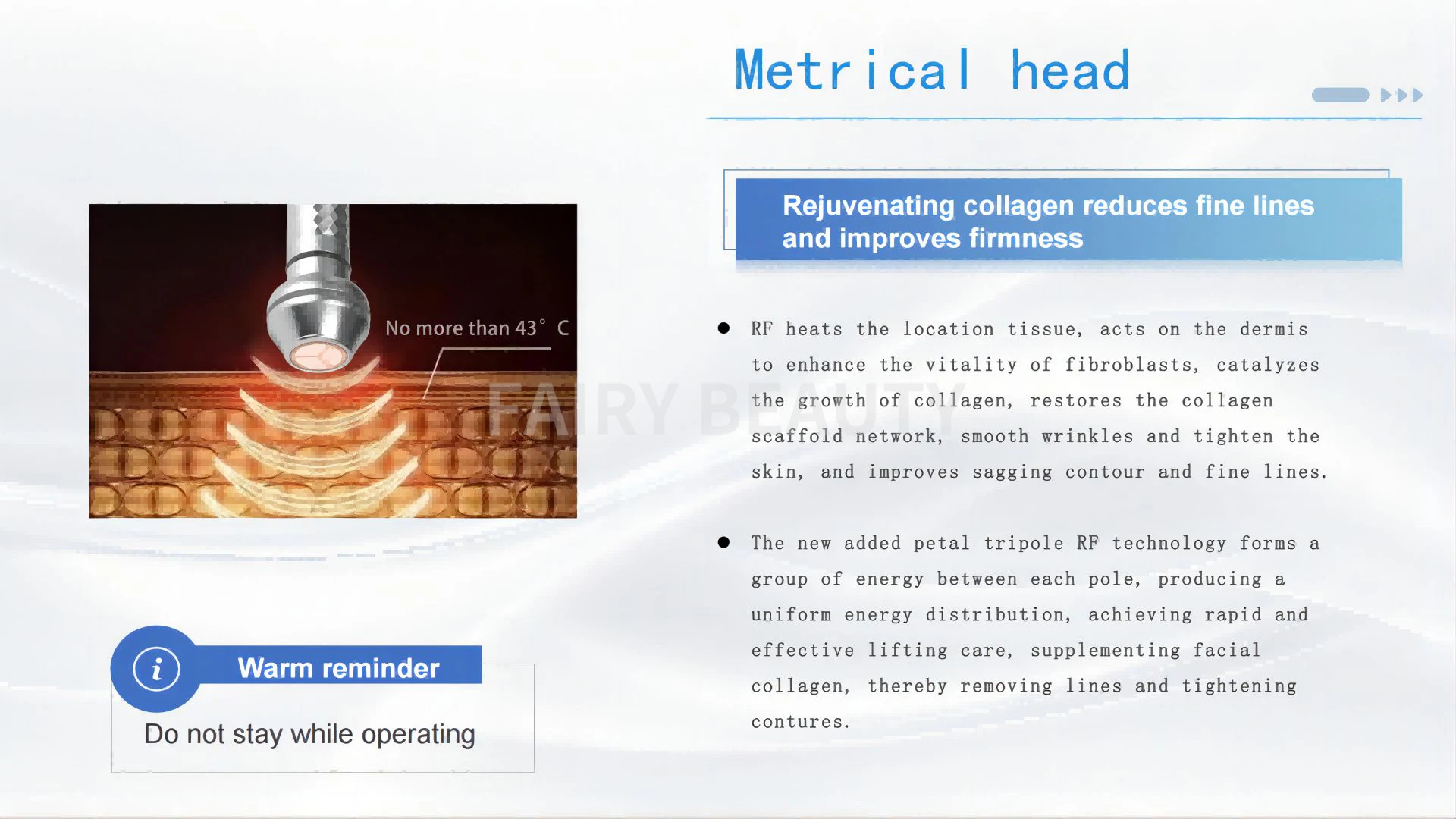 Metrical head

No more than 43° C

Warm reminder

Do not stay while operating

Rejuvenating collagen reduces fine lines and improves firmness

• RF heats the location tissue, acts on the dermis to enhance the vitality of fibroblasts, catalyzes the growth of collagen, restores the collagen scaffold network, smooth wrinkles and tighten the skin, and improves sagging contour and fine lines.

• The new added petal tripole RF technology forms a group of energy between each pole, producing a uniform energy distribution, achieving rapid and effective lifting care, supplementing facial collagen, thereby removing lines and tightening contures.

FAIRY BEAUTY